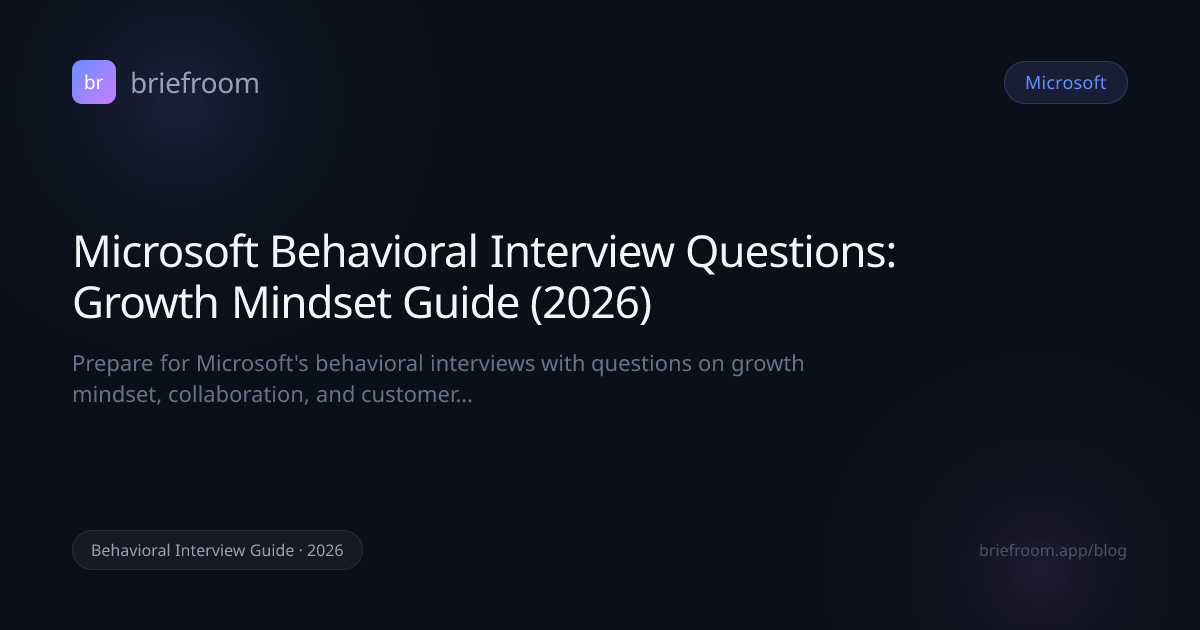 br briefroom

Microsoft

Microsoft Behavioral Interview Questions: Growth Mindset Guide (2026)

Prepare for Microsoft's behavioral interviews with questions on growth mindset, collaboration, and customer...

Behavioral Interview Guide · 2026

briefroom.app/blog